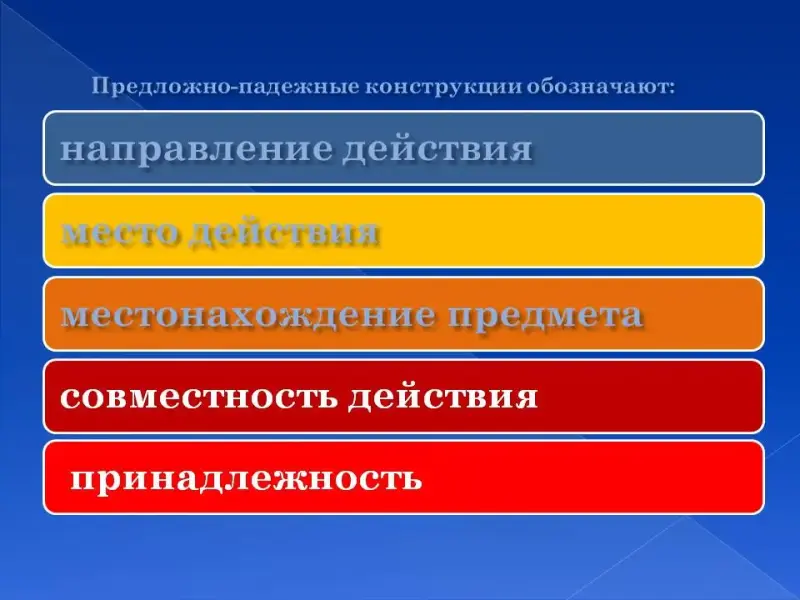 Предложно-падежные конструкции обозначают:

направление действия

место действия

местонахождение предмета

совместность действия

принадлежность